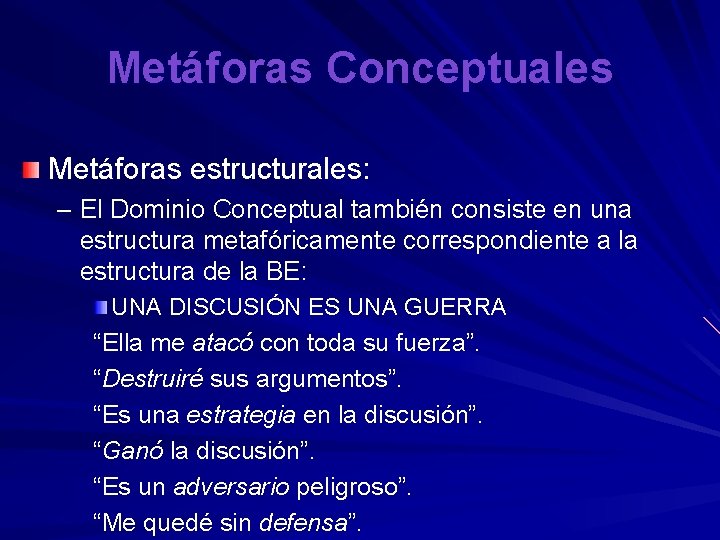 Metáforas Conceptuales

Metáforas estructurales:

– El Dominio Conceptual también consiste en una estructura metafóricamente correspondiente a la estructura de la BE:

UNA DISCUSIÓN ES UNA GUERRA

“Ella me atacó con toda su fuerza”.

“Destruiré sus argumentos”.

“Es una estrategia en la discusión”.

“Ganó la discusión”.

“Es un adversario peligroso”.

“Me quedé sin defensa”.